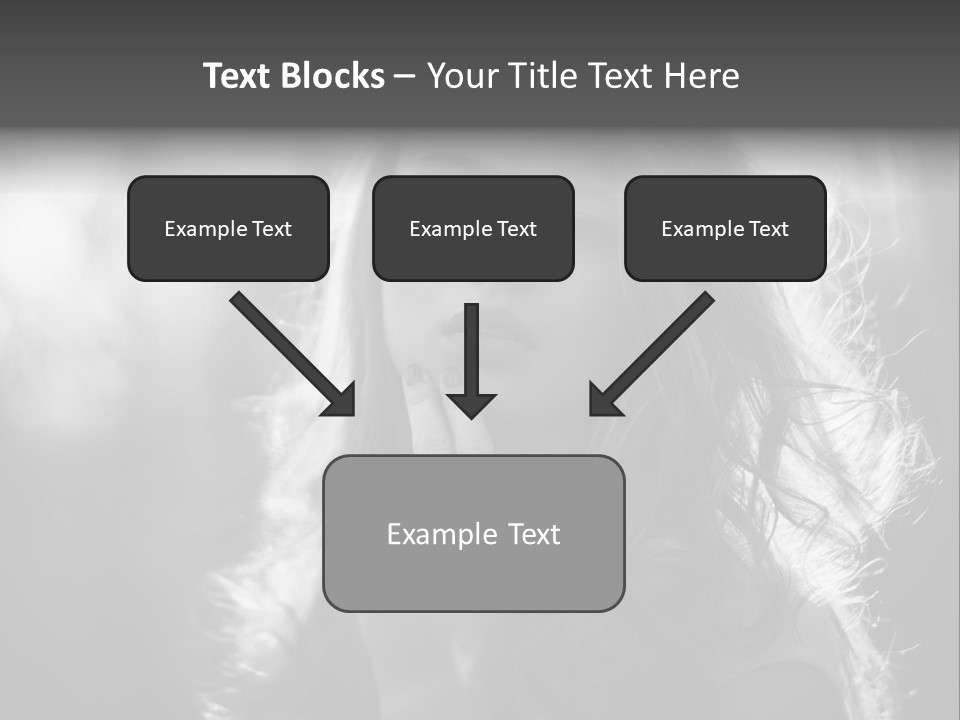 Text Blocks – Your Title Text Here

Example Text

Example Text

Example Text

Example Text